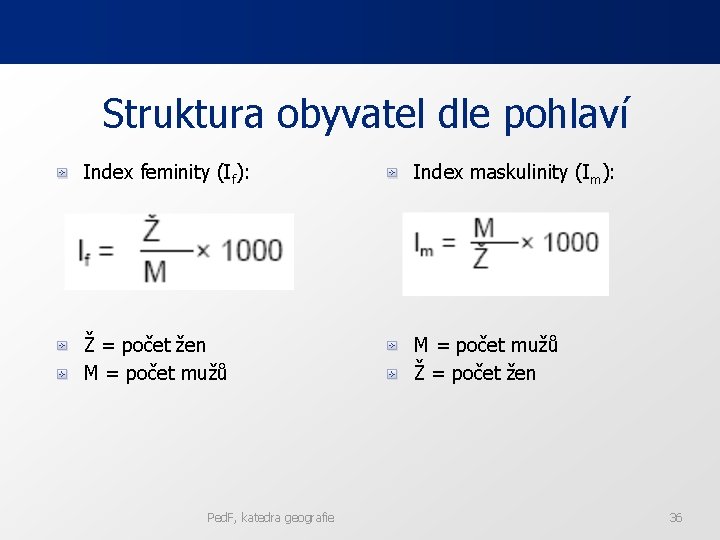 Struktura obyvatel dle pohlaví

Index feminity ($I_f$):

$I_f = \frac{Ž}{M} \times 1000$

Ž = počet žen

M = počet mužů

Index maskulinity ($I_m$):

$I_m = \frac{M}{Ž} \times 1000$

M = počet mužů

Ž = počet žen

PedF, katedra geografie

36